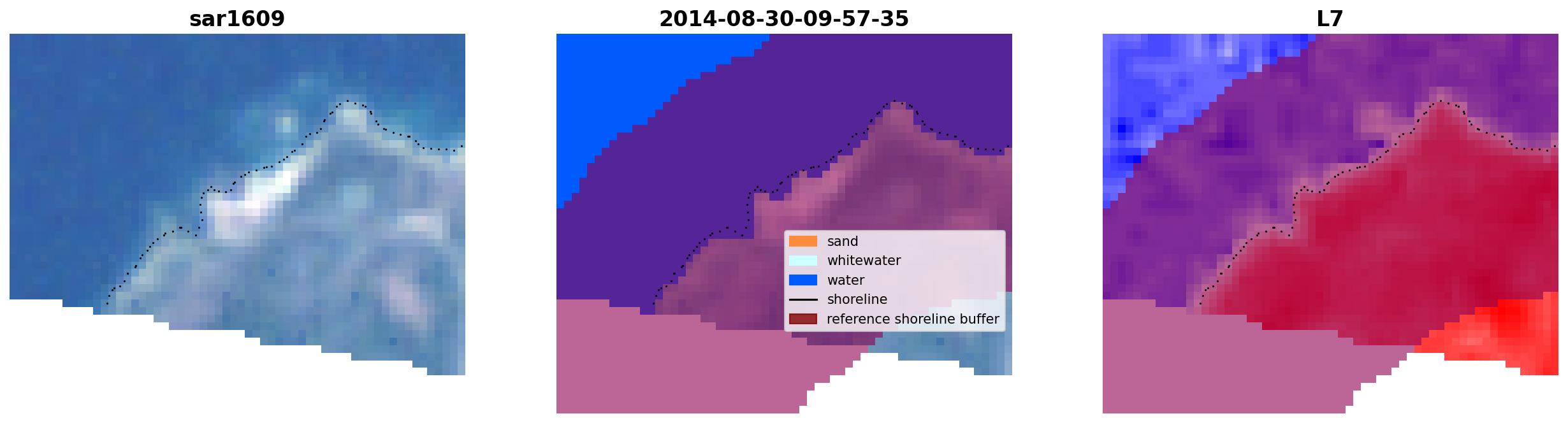 sar1609

2014-08-30-09-57-35

sand
whitewater
water
shoreline
reference shoreline buffer

L7